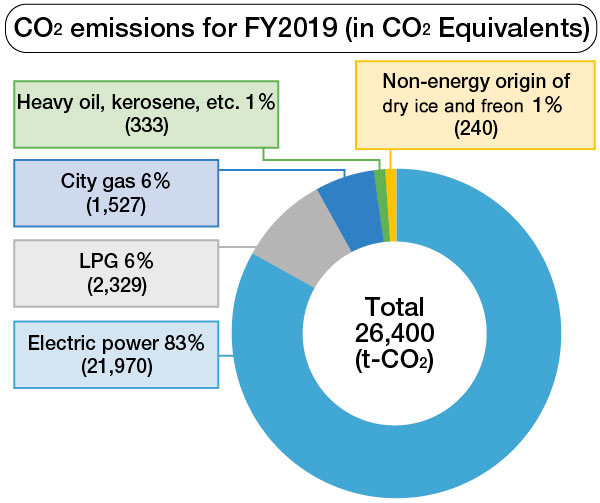 $CO_2$ emissions for FY2019 (in $CO_2$ Equivalents)

Heavy oil, kerosene, etc. 1% (333)

Non-energy origin of dry ice and freon 1% (240)

City gas 6% (1,527)

LPG 6% (2,329)

Electric power 83% (21,970)

Total 26,400 (t-$CO_2$)